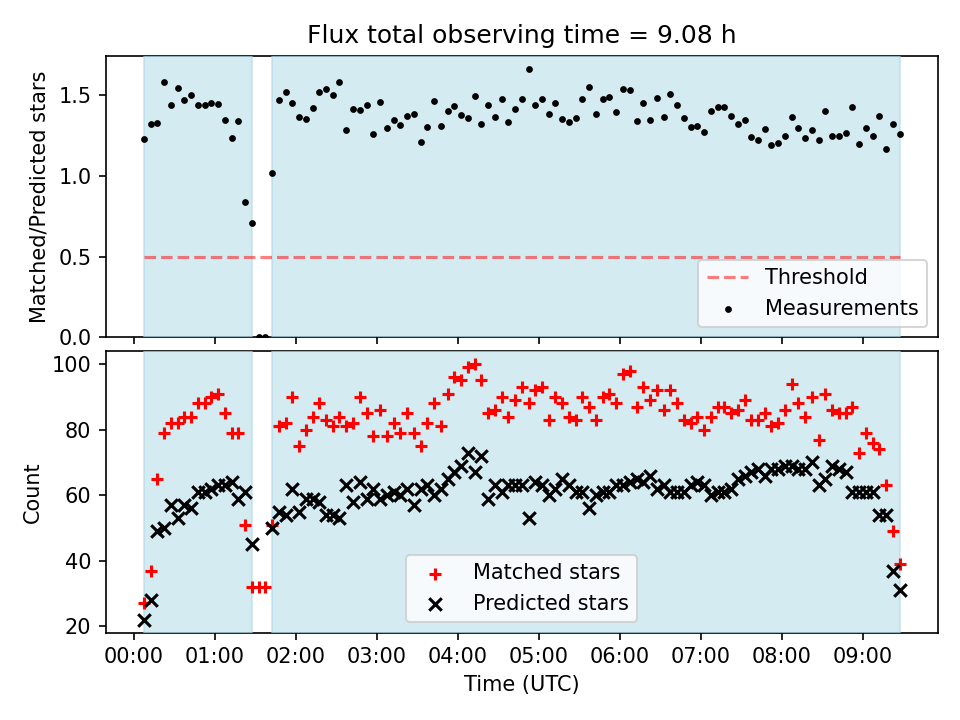 Flux total observing time = 9.08 h

Matched/Predicted stars

1.5
1.0
0.5
0.0

Threshold
Measurements

Count

100
80
60
40
20

Matched stars
Predicted stars

00:00 01:00 02:00 03:00 04:00 05:00 06:00 07:00 08:00 09:00

Time (UTC)